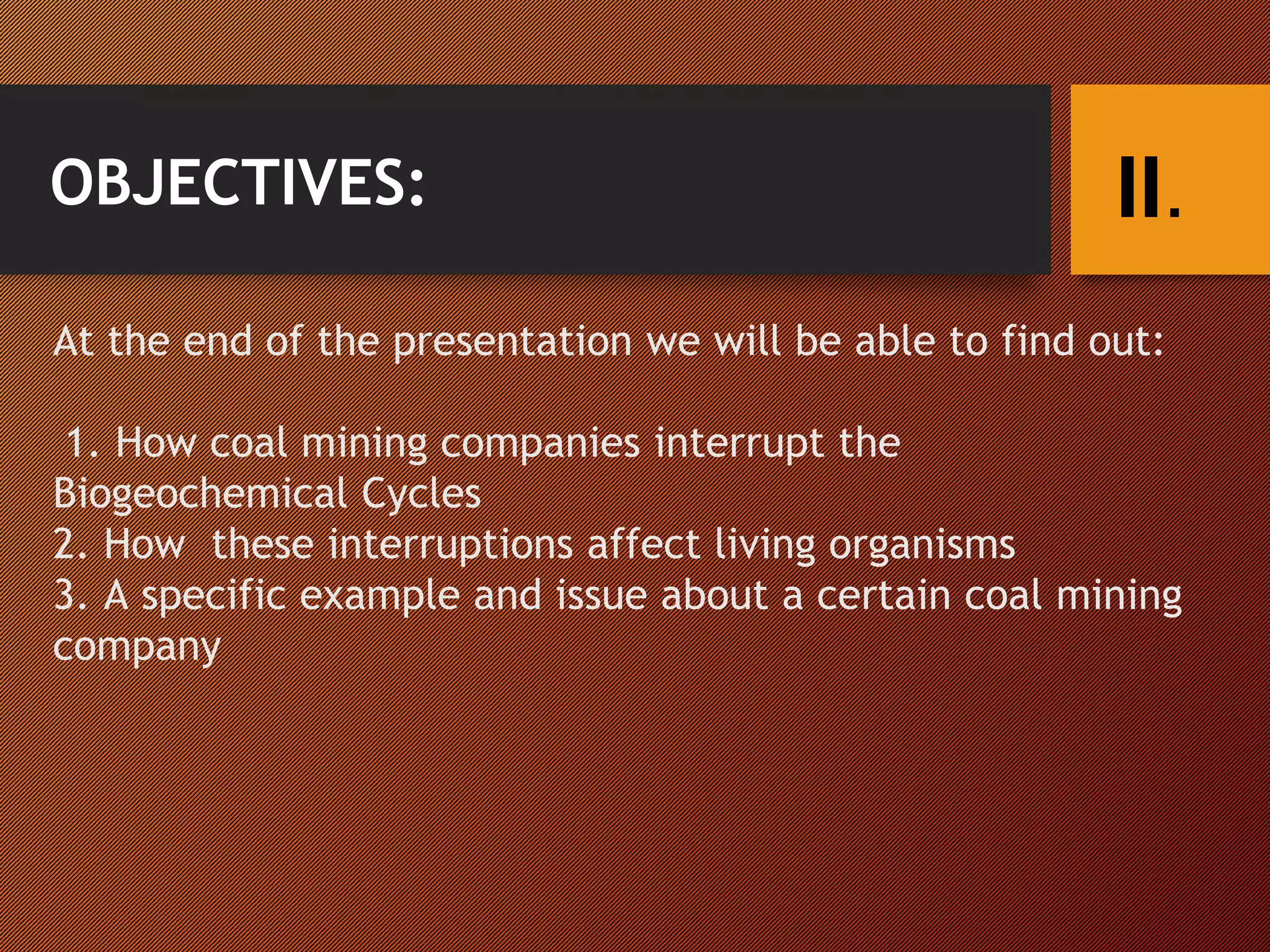 OBJECTIVES:

II.

At the end of the presentation we will be able to find out:

1. How coal mining companies interrupt the Biogeochemical Cycles
2. How these interruptions affect living organisms
3. A specific example and issue about a certain coal mining company